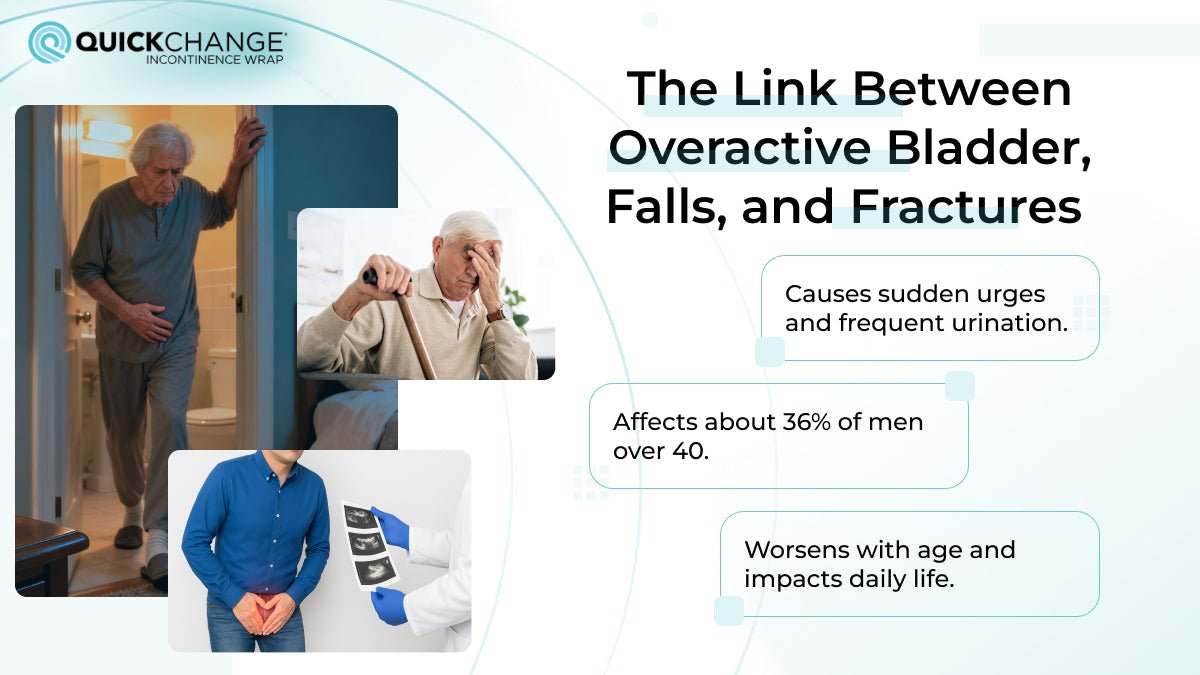 QUICKCHANGE®
INCONTINENCE WRAP

The Link Between Overactive Bladder, Falls, and Fractures

Causes sudden urges and frequent urination.

Affects about 36% of men over 40.

Worsens with age and impacts daily life.